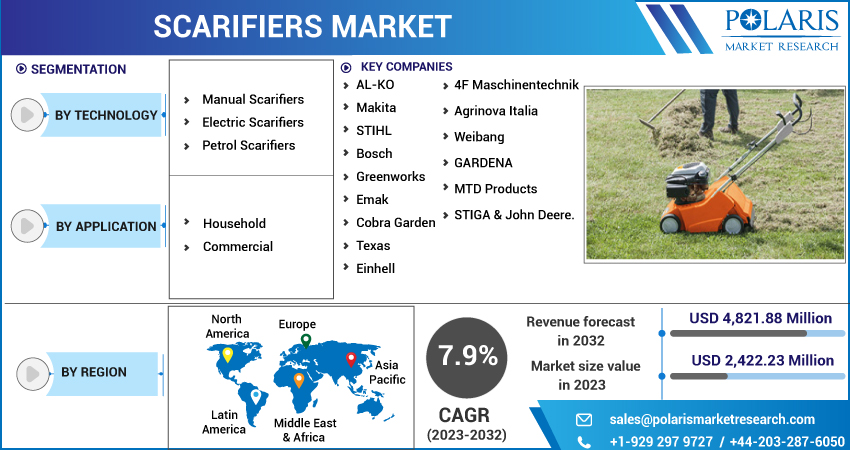 SCARIFIERS MARKET

POLARIS
MARKET RESEARCH

SEGMENTATION

BY TECHNOLOGY
Manual Scarifiers
Electric Scarifiers
Petrol Scarifiers

BY APPLICATION
Household
Commercial

KEY COMPANIES
AL-KO
Makita
STIHL
Bosch
Greenworks
Emak
Cobra Garden
Texas
Einhell
4F Maschinentechnik
Agrinova Italia
Weibang
GARDENA
MTD Products
STIGA & John Deere.

BY REGION
North America
Europe
Asia Pacific
Latin America
Middle East & Africa

7.9%
CAGR
(2023-2032)

Revenue forecast in 2032
USD 4,821.88 Million
Market size value in 2023
USD 2,422.23 Million

sales@polarismarketresearch.com
+1-929 297 9727 / +44-203-287-6050